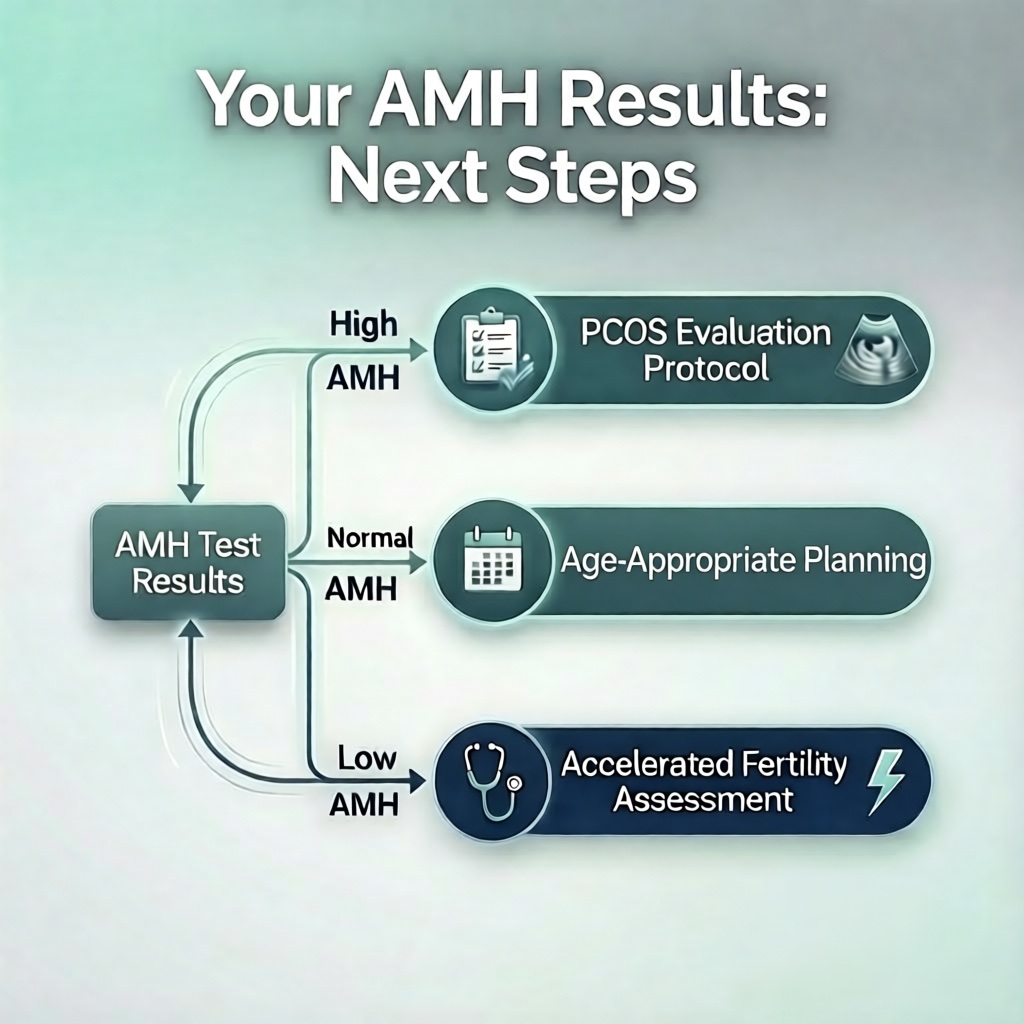 Your AMH Results: Next Steps

AMH Test Results

High AMH

PCOS Evaluation Protocol

Normal AMH

Age-Appropriate Planning

Low AMH

Accelerated Fertility Assessment